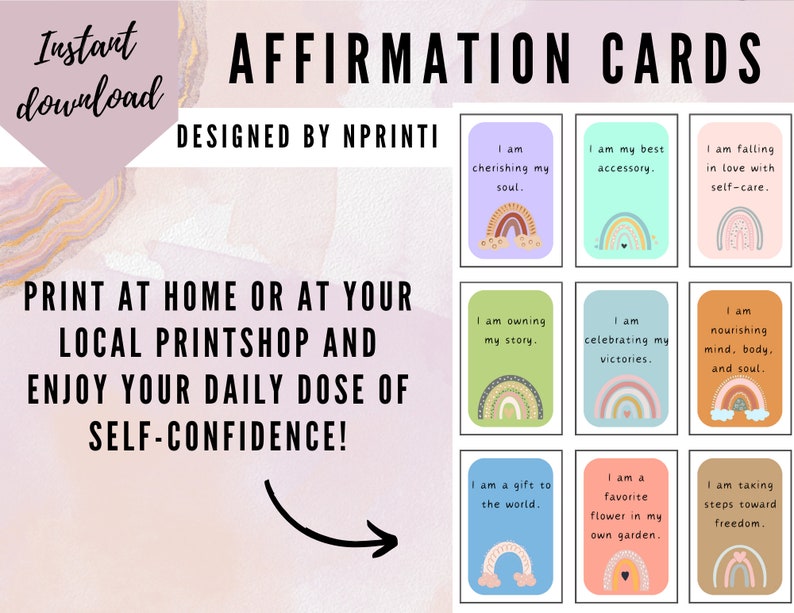 Instant download

AFFIRMATION CARDS

DESIGNED BY NPRINTI

PRINT AT HOME OR AT YOUR LOCAL PRINTSHOP AND ENJOY YOUR DAILY DOSE OF SELF-CONFIDENCE!

I am cherishing my soul.

I am my best accessory.

I am falling in love with self-care.

I am owning my story.

I am celebrating my victories.

I am nourishing mind, body, and soul.

I am a gift to the world.

I am a favorite flower in my own garden.

I am taking steps toward freedom.